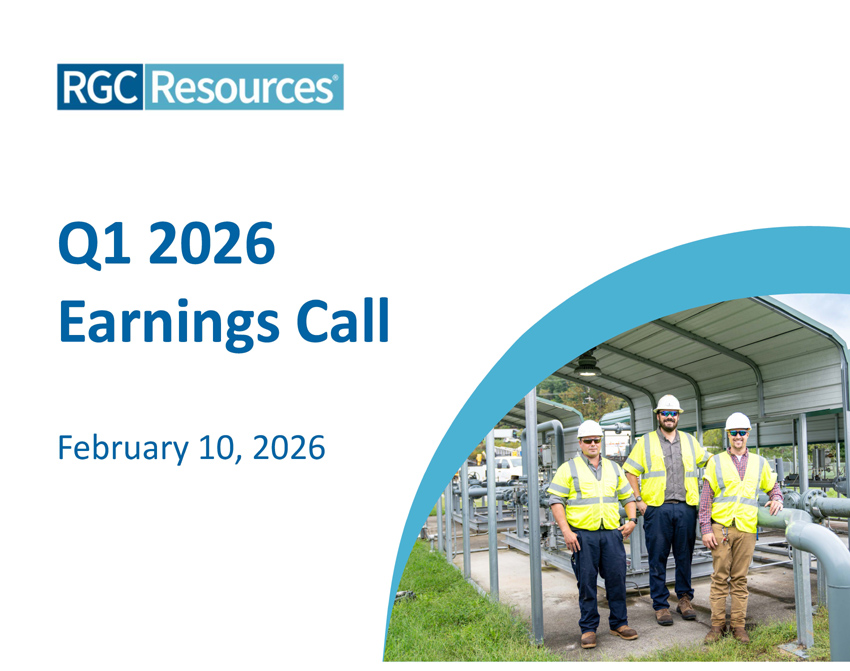 RGC Resources®

Q1 2026
Earnings Call

February 10, 2026